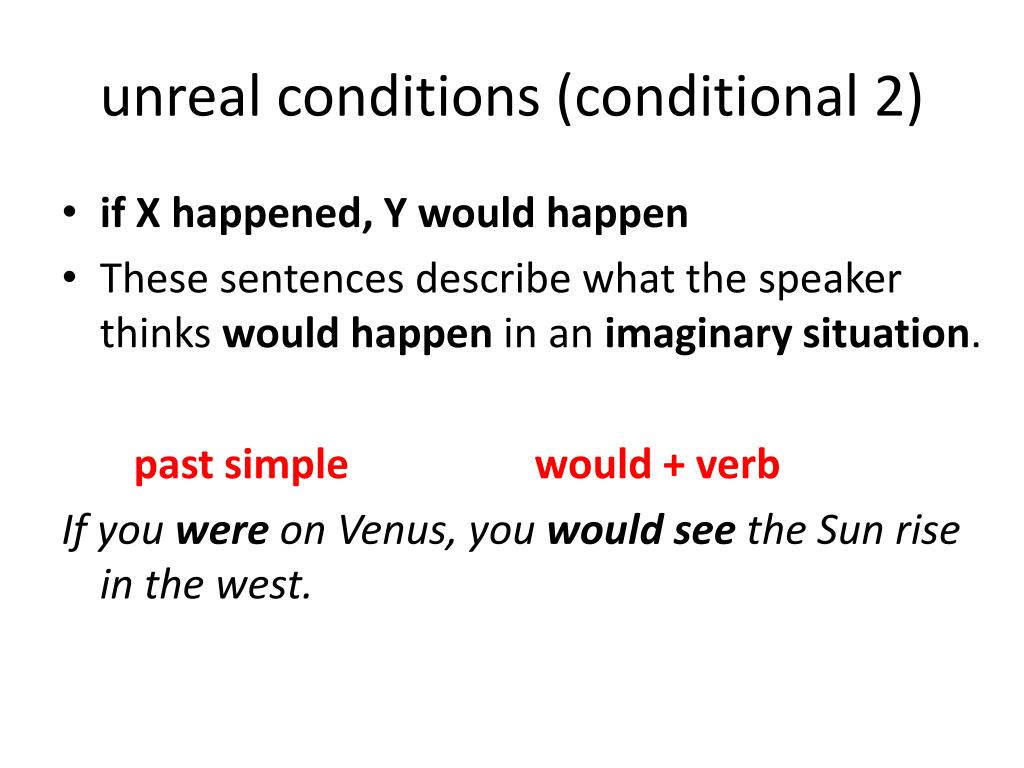 unreal conditions (conditional 2)

• if X happened, Y would happen
• These sentences describe what the speaker thinks would happen in an imaginary situation.

past simple would + verb

If you were on Venus, you would see the Sun rise in the west.